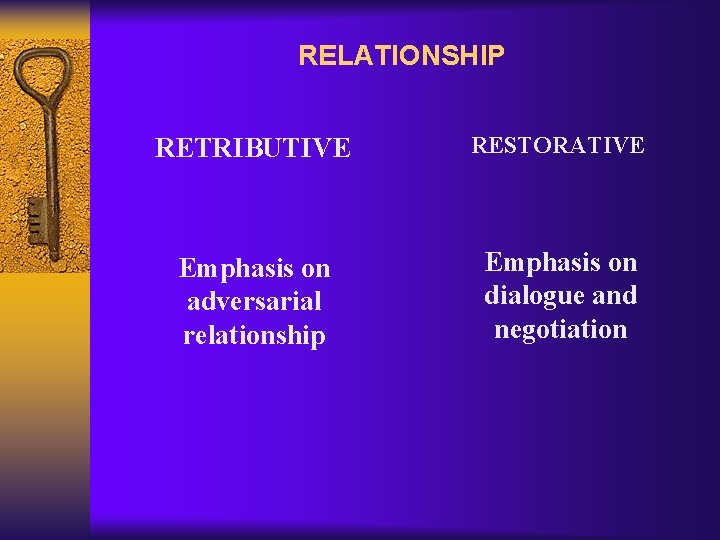 RELATIONSHIP

RETRIBUTIVE

Emphasis on adversarial relationship

RESTORATIVE

Emphasis on dialogue and negotiation